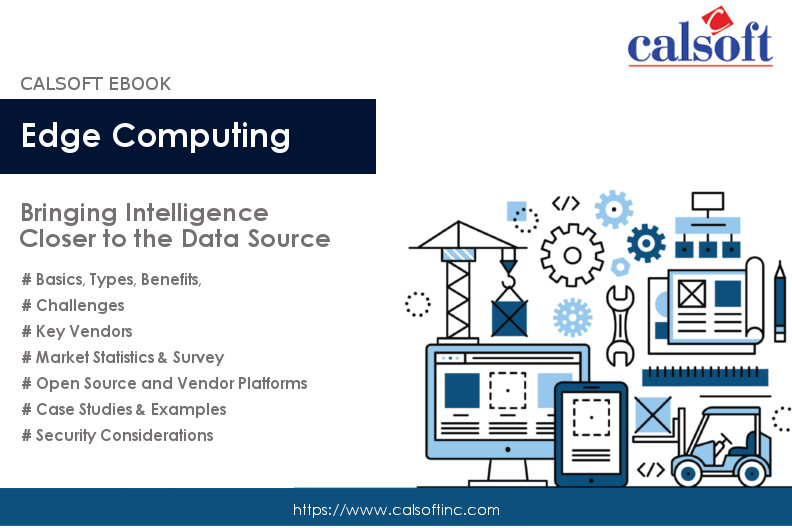 calsoft

CALSOFT EBOOK

Edge Computing

Bringing Intelligence Closer to the Data Source

# Basics, Types, Benefits,
# Challenges
# Key Vendors
# Market Statistics & Survey
# Open Source and Vendor Platforms
# Case Studies & Examples
# Security Considerations

</>

</>

https://www.calsoftinc.com